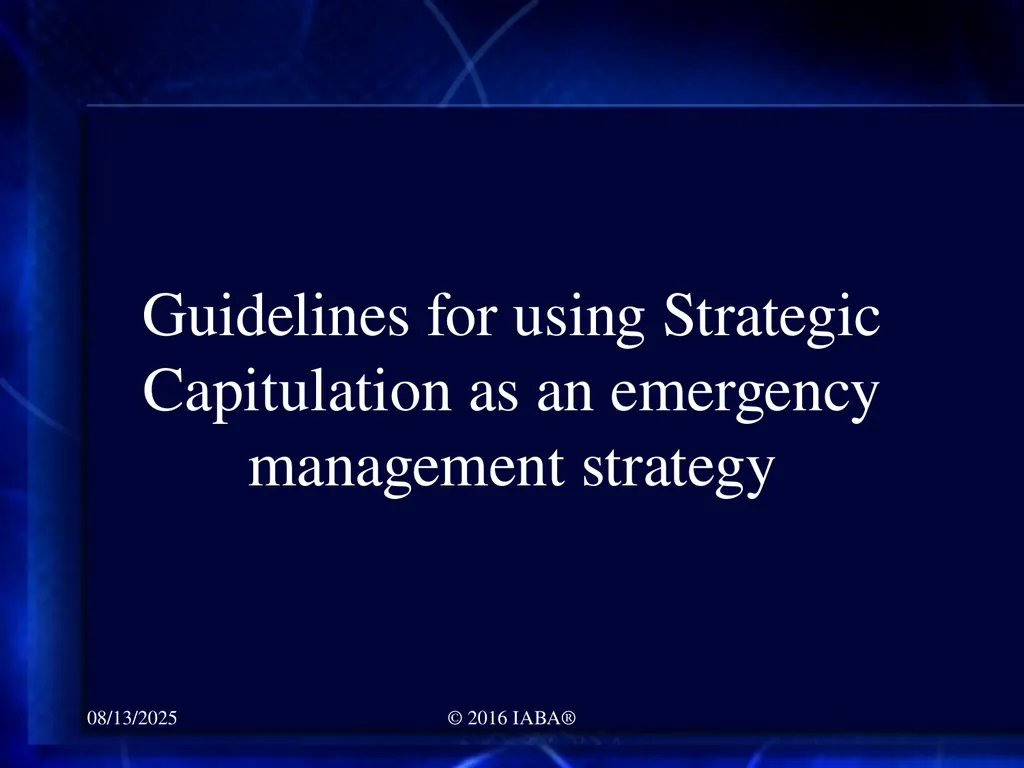 Guidelines for using Strategic Capitulation as an emergency management strategy

08/13/2025

© 2016 IABA®